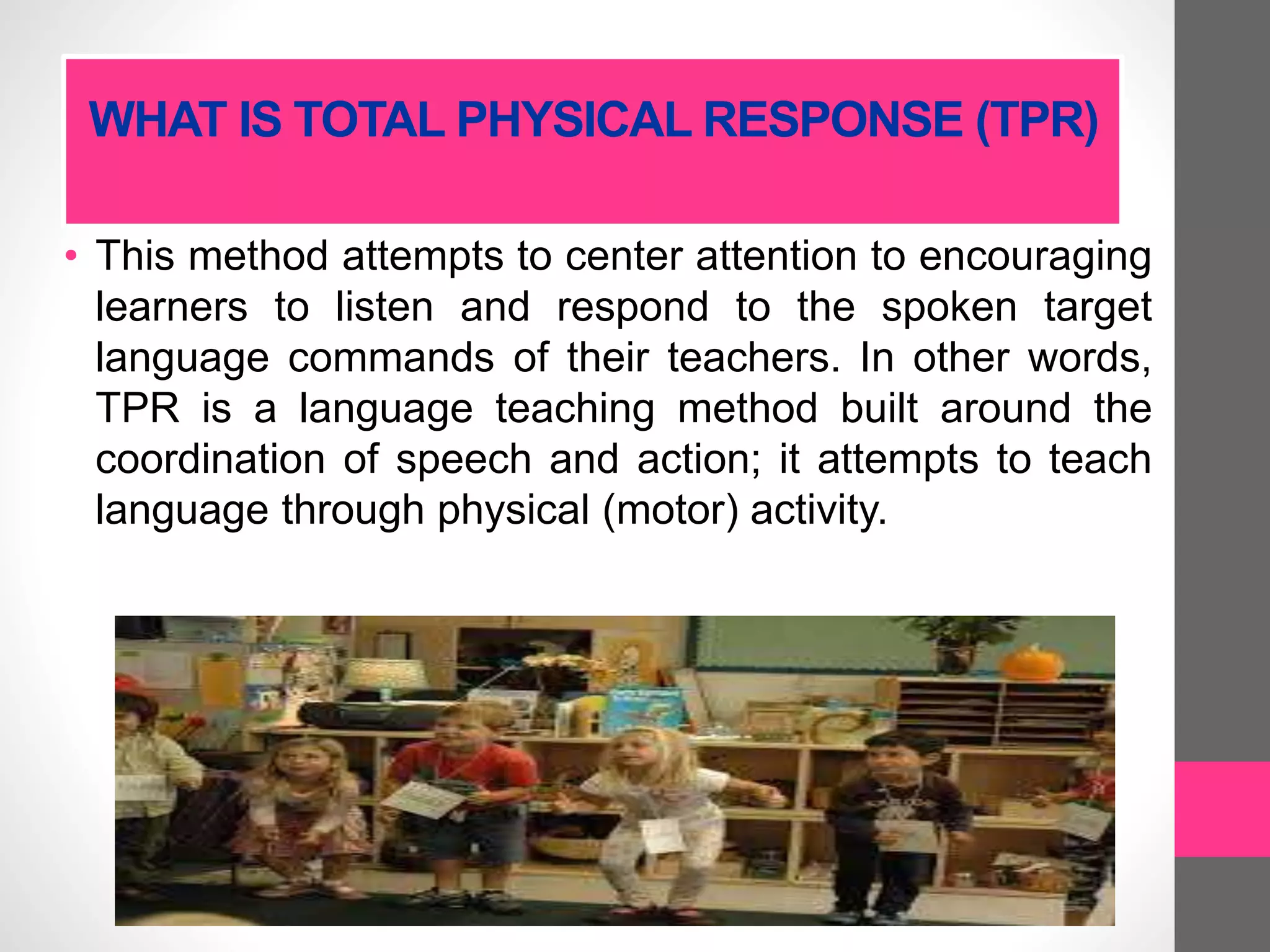 WHAT IS TOTAL PHYSICAL RESPONSE (TPR)

• This method attempts to center attention to encouraging learners to listen and respond to the spoken target language commands of their teachers. In other words, TPR is a language teaching method built around the coordination of speech and action; it attempts to teach language through physical (motor) activity.